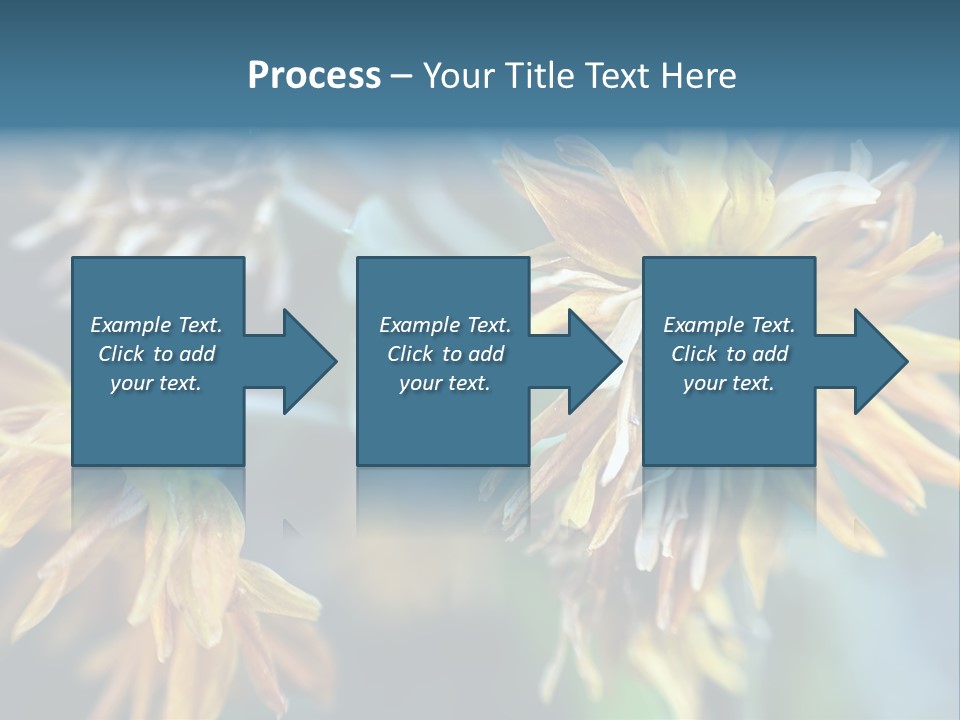 Process – Your Title Text Here

Example Text. Click to add your text.

Example Text. Click to add your text.

Example Text. Click to add your text.